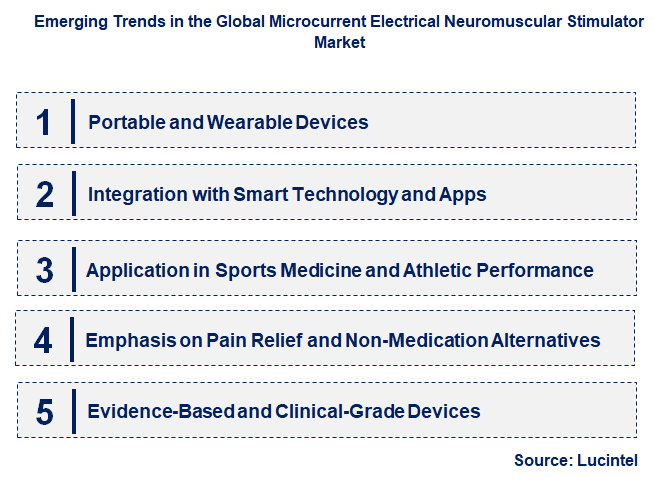 Emerging Trends in the Global Microcurrent Electrical Neuromuscular Stimulator Market

1 Portable and Wearable Devices

2 Integration with Smart Technology and Apps

3 Application in Sports Medicine and Athletic Performance

4 Emphasis on Pain Relief and Non-Medication Alternatives

5 Evidence-Based and Clinical-Grade Devices

Source: Lucintel